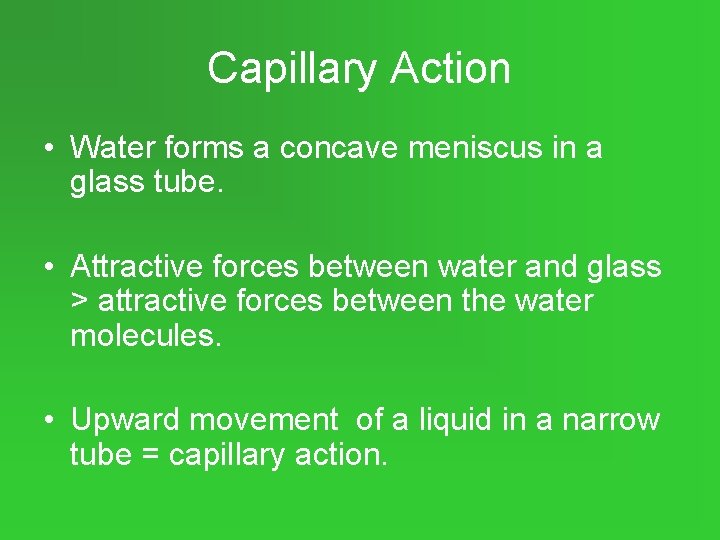 Capillary Action

• Water forms a concave meniscus in a glass tube.

• Attractive forces between water and glass > attractive forces between the water molecules.

• Upward movement of a liquid in a narrow tube = capillary action.